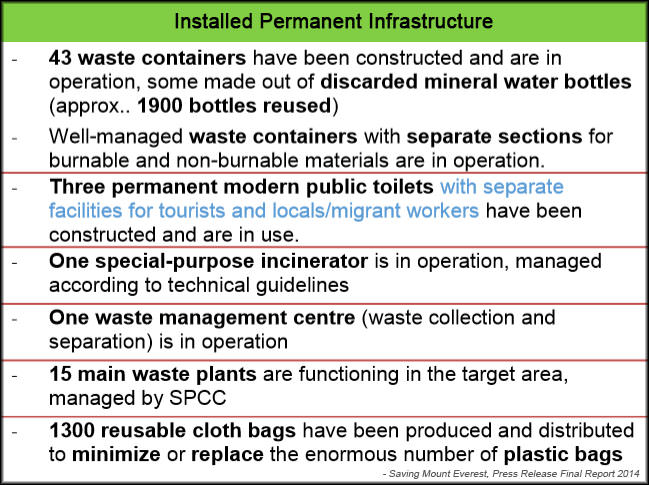 Installed Permanent Infrastructure

- 43 waste containers have been constructed and are in operation, some made out of discarded mineral water bottles (approx.. 1900 bottles reused)

- Well-managed waste containers with separate sections for burnable and non-burnable materials are in operation.

- Three permanent modern public toilets with separate facilities for tourists and locals/migrant workers have been constructed and are in use.

- One special-purpose incinerator is in operation, managed according to technical guidelines

- One waste management centre (waste collection and separation) is in operation

- 15 main waste plants are functioning in the target area, managed by SPCC

- 1300 reusable cloth bags have been produced and distributed to minimize or replace the enormous number of plastic bags

- Saving Mount Everest, Press Release Final Report 2014